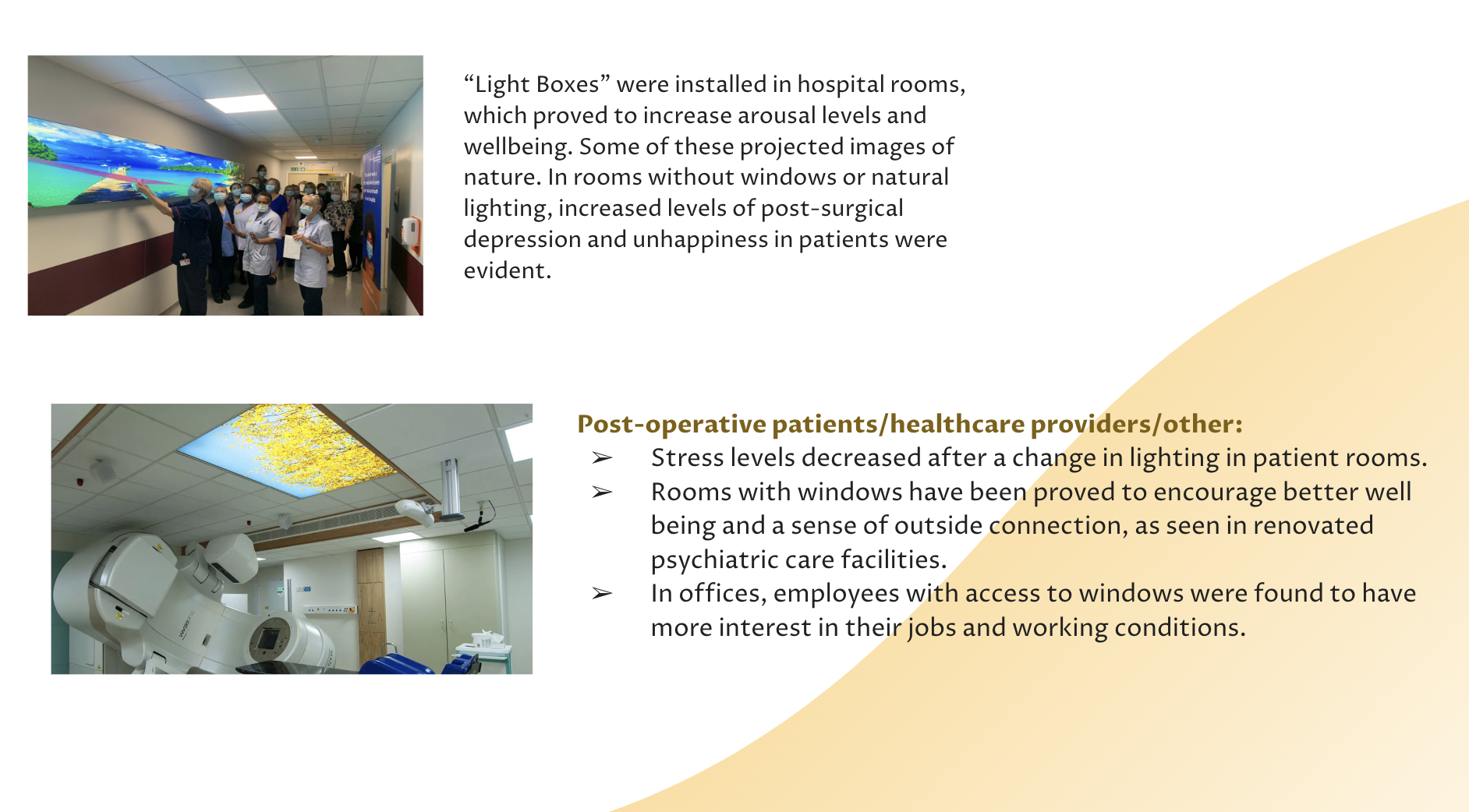 “Light Boxes” were installed in hospital rooms, which proved to increase arousal levels and wellbeing. Some of these projected images of nature. In rooms without windows or natural lighting, increased levels of post-surgical depression and unhappiness in patients were evident.

Post-operative patients/healthcare providers/other:

➢ Stress levels decreased after a change in lighting in patient rooms.

➢ Rooms with windows have been proved to encourage better well being and a sense of outside connection, as seen in renovated psychiatric care facilities.

➢ In offices, employees with access to windows were found to have more interest in their jobs and working conditions.